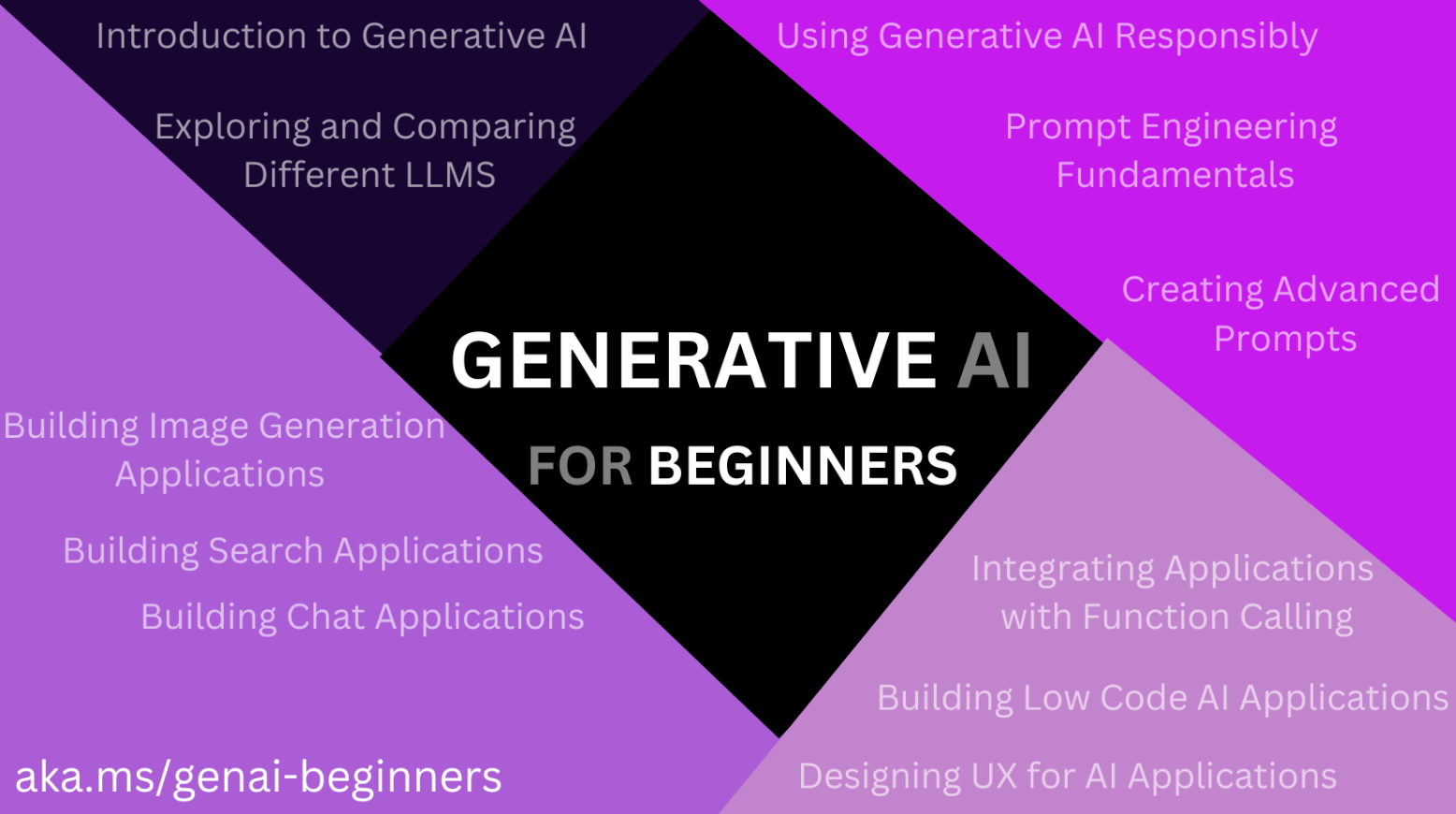 Introduction to Generative AI

Exploring and Comparing Different LLMS

Using Generative AI Responsibly

Prompt Engineering Fundamentals

Creating Advanced Prompts

GENERATIVE AI

FOR BEGINNERS

Building Image Generation Applications

Building Search Applications

Building Chat Applications

Integrating Applications with Function Calling

Building Low Code AI Applications

Designing UX for AI Applications

aka.ms/genai-beginners